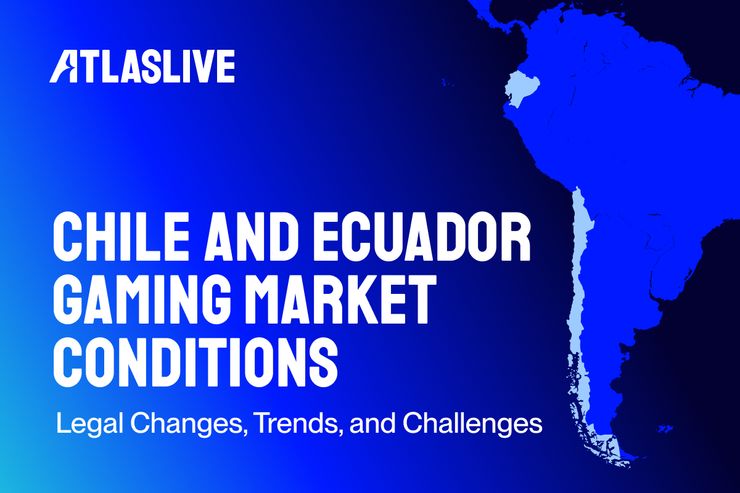 ATLASLIVE

CHILE AND ECUADOR GAMING MARKET CONDITIONS

Legal Changes, Trends, and Challenges